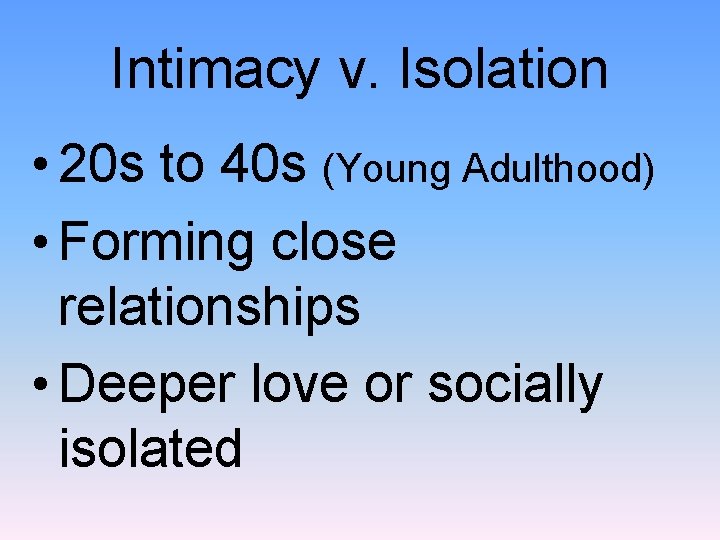 Intimacy v. Isolation

• 20s to 40s (Young Adulthood)
• Forming close relationships
• Deeper love or socially isolated